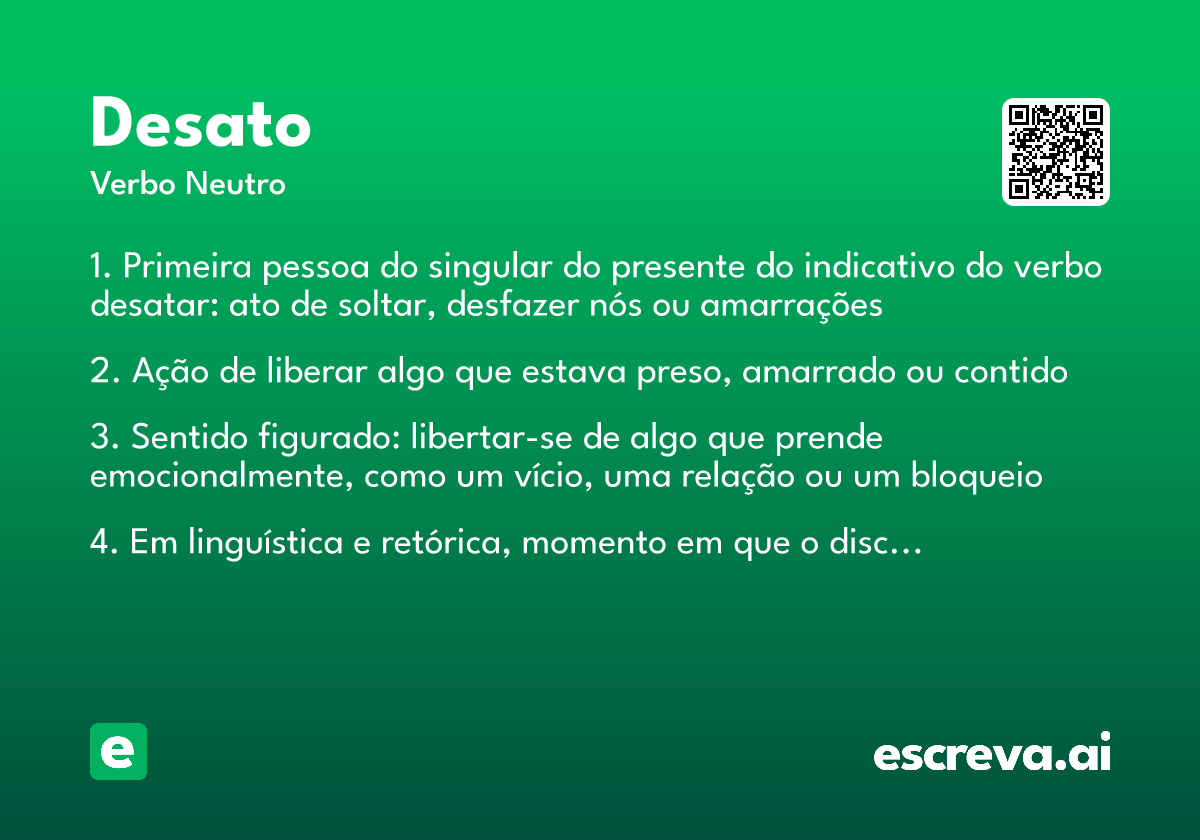 Desato
Verbo Neutro

1. Primeira pessoa do singular do presente do indicativo do verbo desatar: ato de soltar, desfazer nós ou amarrações

2. Ação de liberar algo que estava preso, amarrado ou contido

3. Sentido figurado: libertar-se de algo que prende emocionalmente, como um vício, uma relação ou um bloqueio

4. Em linguística e retórica, momento em que o disc...

e

escreva.ai